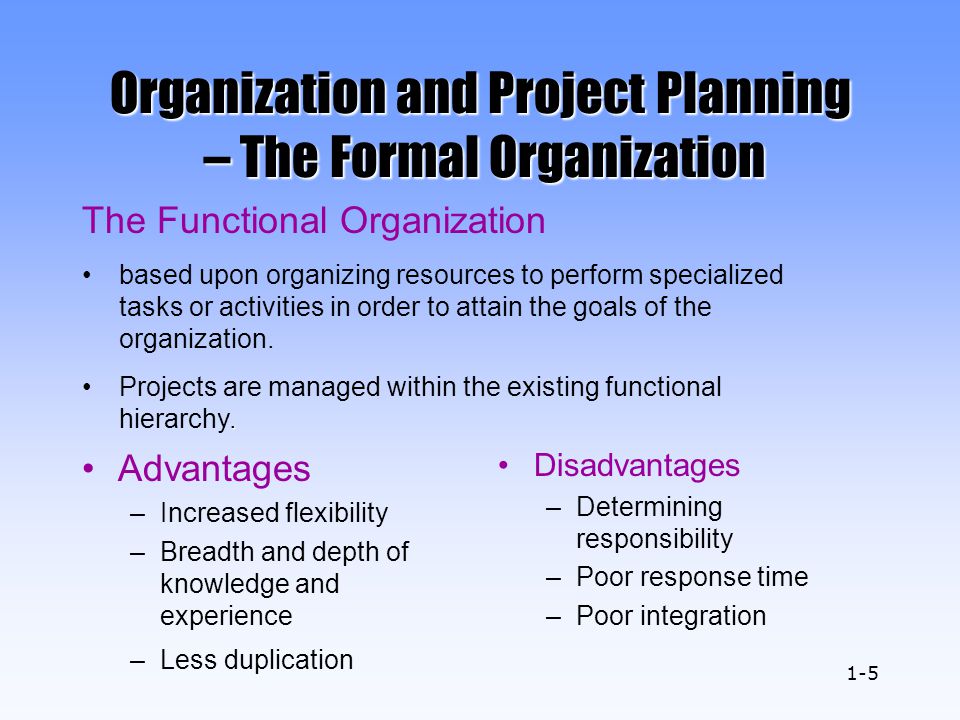 Organization and Project Planning – The Formal Organization

The Functional Organization

• based upon organizing resources to perform specialized tasks or activities in order to attain the goals of the organization.

• Projects are managed within the existing functional hierarchy.

• Advantages
– Increased flexibility
– Breadth and depth of knowledge and experience
– Less duplication

• Disadvantages
– Determining responsibility
– Poor response time
– Poor integration

1-5